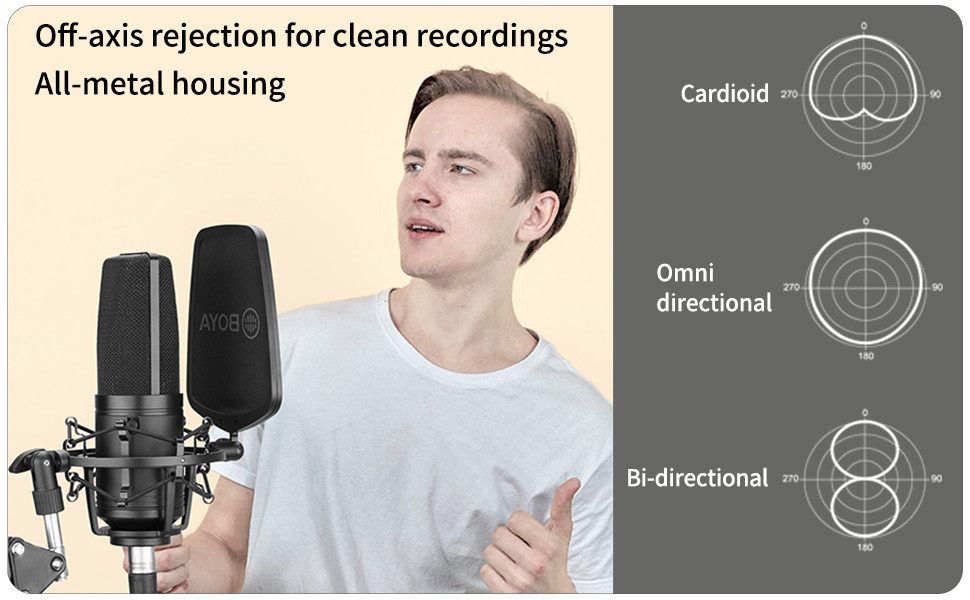 Off-axis rejection for clean recordings
All-metal housing

BOYA

Cardioid
0
270
90
180

Omni directional
0
270
90
180

Bi-directional
0
270
90
180